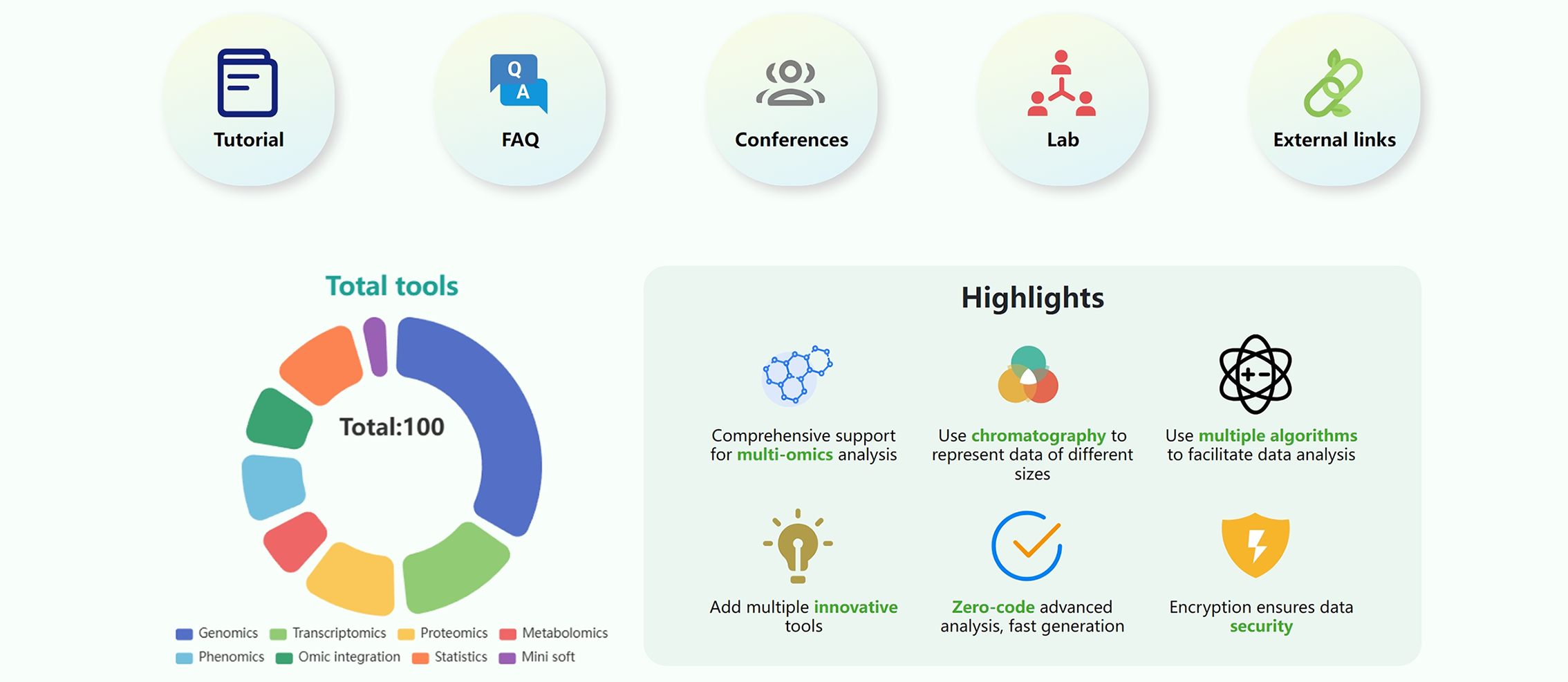 Tutorial

Q A

FAQ

Conferences

Lab

External links

Total tools

Total:100

Genomics Transcriptomics Proteomics Metabolomics
Phenomics Omic integration Statistics Mini soft

Highlights

Comprehensive support for multi-omics analysis

Use chromatography to represent data of different sizes

Use multiple algorithms to facilitate data analysis

Add multiple innovative tools

Zero-code advanced analysis, fast generation

Encryption ensures data security